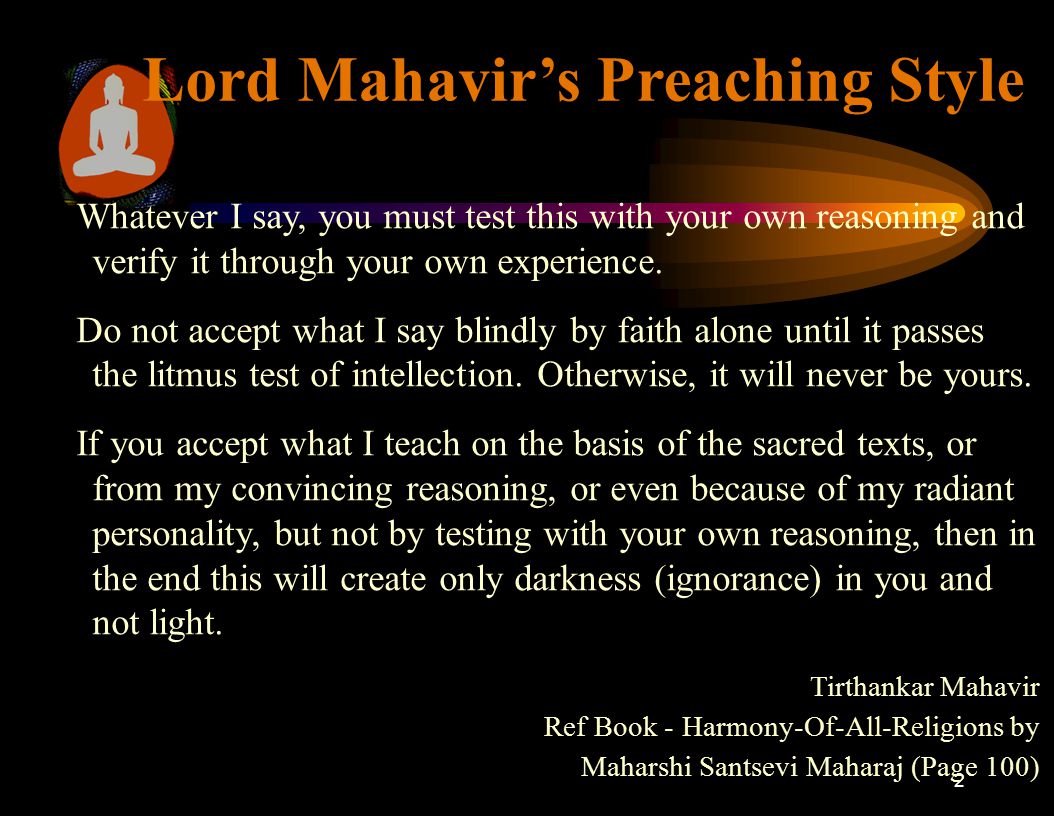 Lord Mahavir's Preaching Style

Whatever I say, you must test this with your own reasoning and verify it through your own experience.

Do not accept what I say blindly by faith alone until it passes the litmus test of intellection. Otherwise, it will never be yours.

If you accept what I teach on the basis of the sacred texts, or from my convincing reasoning, or even because of my radiant personality, but not by testing with your own reasoning, then in the end this will create only darkness (ignorance) in you and not light.

Tirthankar Mahavir
Ref Book - Harmony-Of-All-Religions by
Maharshi Santsevi Maharaj (Page 100)

2